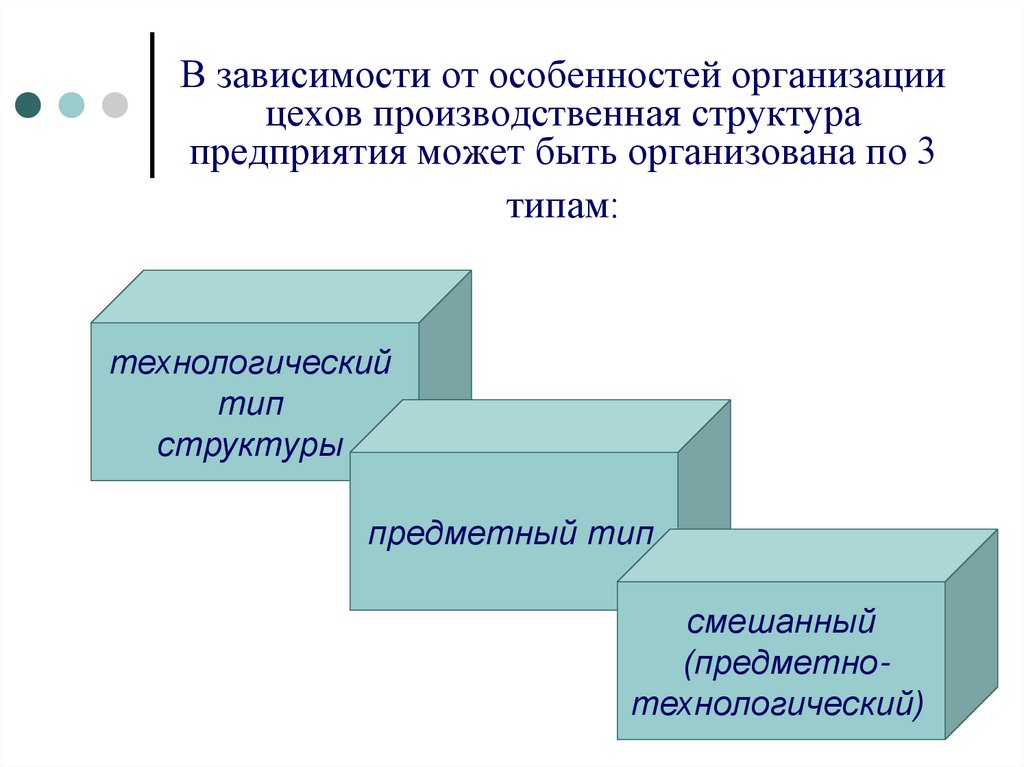 В зависимости от особенностей организации цехов производственная структура предприятия может быть организована по 3 типам:

технологический тип структуры

предметный тип

смешанный (предметно-технологический)